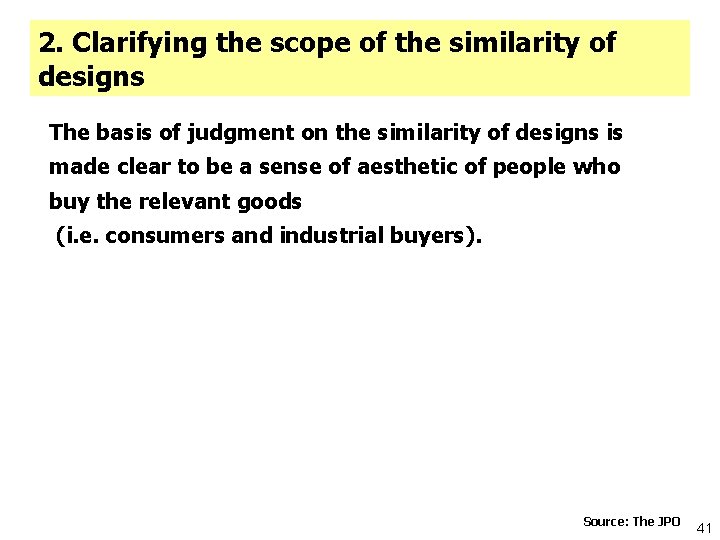 2. Clarifying the scope of the similarity of designs

The basis of judgment on the similarity of designs is made clear to be a sense of aesthetic of people who buy the relevant goods
(i.e. consumers and industrial buyers).

Source: The JPO

41